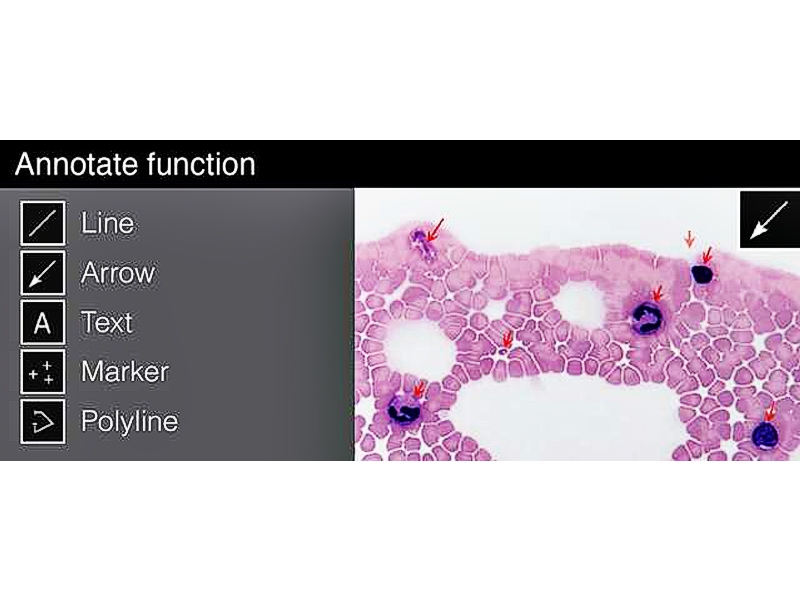 Annotate function

Line

Arrow

A Text

Marker

Polyline